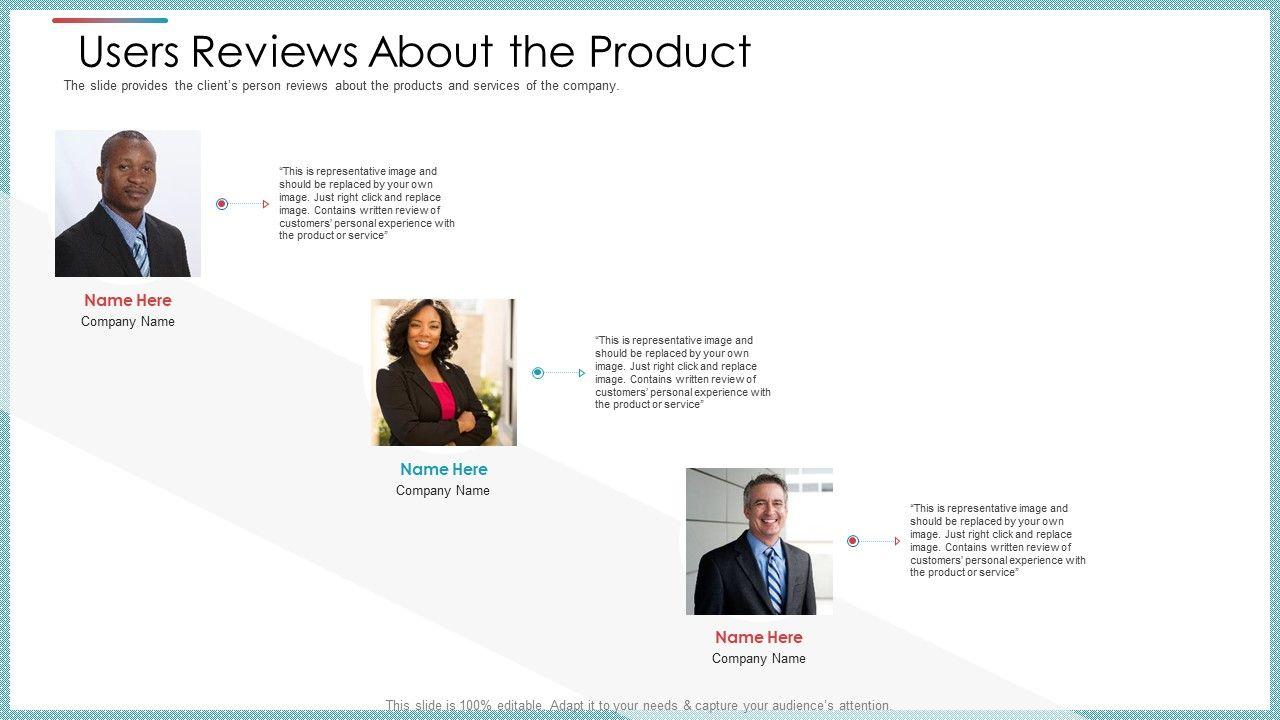 Users Reviews About the Product

The slide provides the client's person reviews about the products and services of the company.

"This is representative image and should be replaced by your own image. Just right click and replace image. Contains written review of customers' personal experience with the product or service"

Name Here
Company Name

"This is representative image and should be replaced by your own image. Just right click and replace image. Contains written review of customers' personal experience with the product or service"

Name Here
Company Name

"This is representative image and should be replaced by your own image. Just right click and replace image. Contains written review of customers' personal experience with the product or service"

Name Here
Company Name

This slide is 100% editable. Adapt it to your needs & capture your audience's attention.